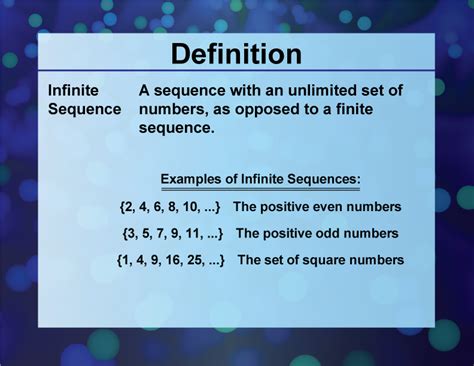 Definition

Infinite Sequence

A sequence with an unlimited set of numbers, as opposed to a finite sequence.

Examples of Infinite Sequences:

$\{2, 4, 6, 8, 10, ...\}$ The positive even numbers

$\{3, 5, 7, 9, 11, ...\}$ The positive odd numbers

$\{1, 4, 9, 16, 25, ...\}$ The set of square numbers